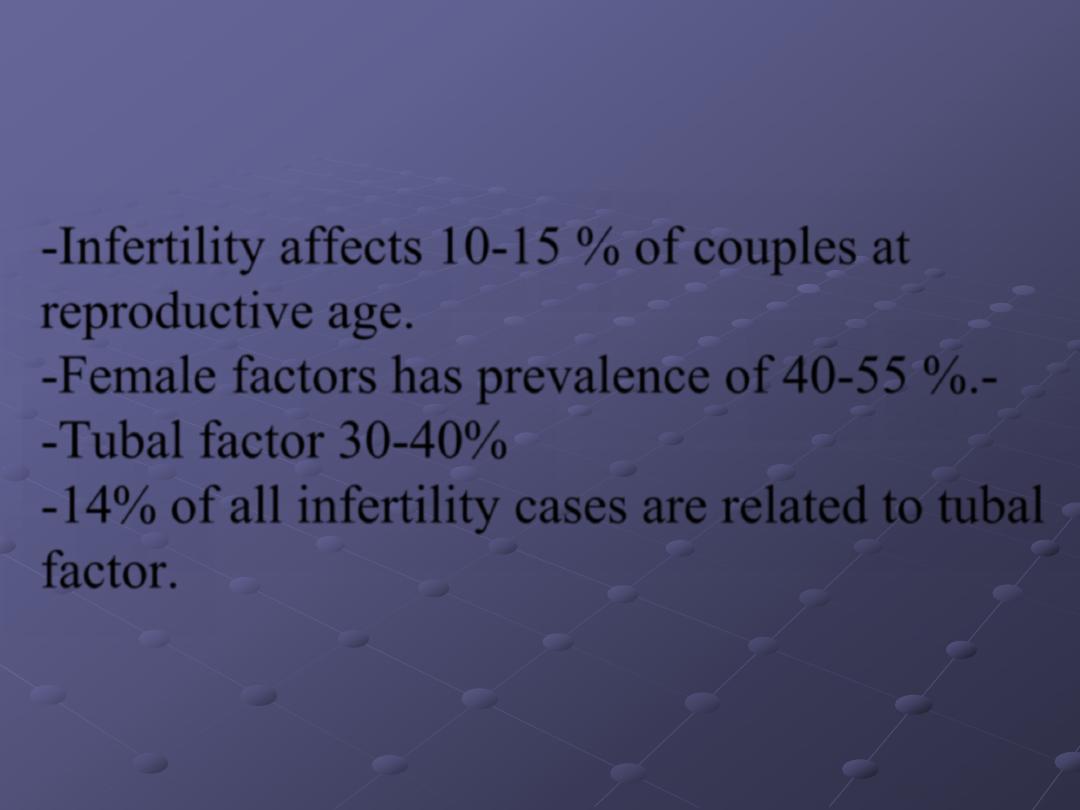 -Infertility affects 10-15 % of couples at reproductive age.
-Female factors has prevalence of 40-55 %.-
-Tubal factor 30-40%
-14% of all infertility cases are related to tubal factor.